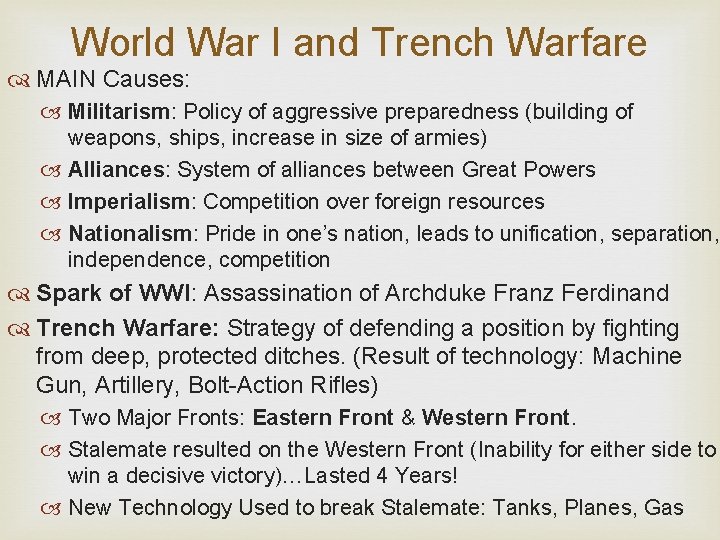 World War I and Trench Warfare

MAIN Causes:

Militarism: Policy of aggressive preparedness (building of weapons, ships, increase in size of armies)

Alliances: System of alliances between Great Powers

Imperialism: Competition over foreign resources

Nationalism: Pride in one's nation, leads to unification, separation, independence, competition

Spark of WWI: Assassination of Archduke Franz Ferdinand

Trench Warfare: Strategy of defending a position by fighting from deep, protected ditches. (Result of technology: Machine Gun, Artillery, Bolt-Action Rifles)

Two Major Fronts: Eastern Front & Western Front.

Stalemate resulted on the Western Front (Inability for either side to win a decisive victory)…Lasted 4 Years!

New Technology Used to break Stalemate: Tanks, Planes, Gas